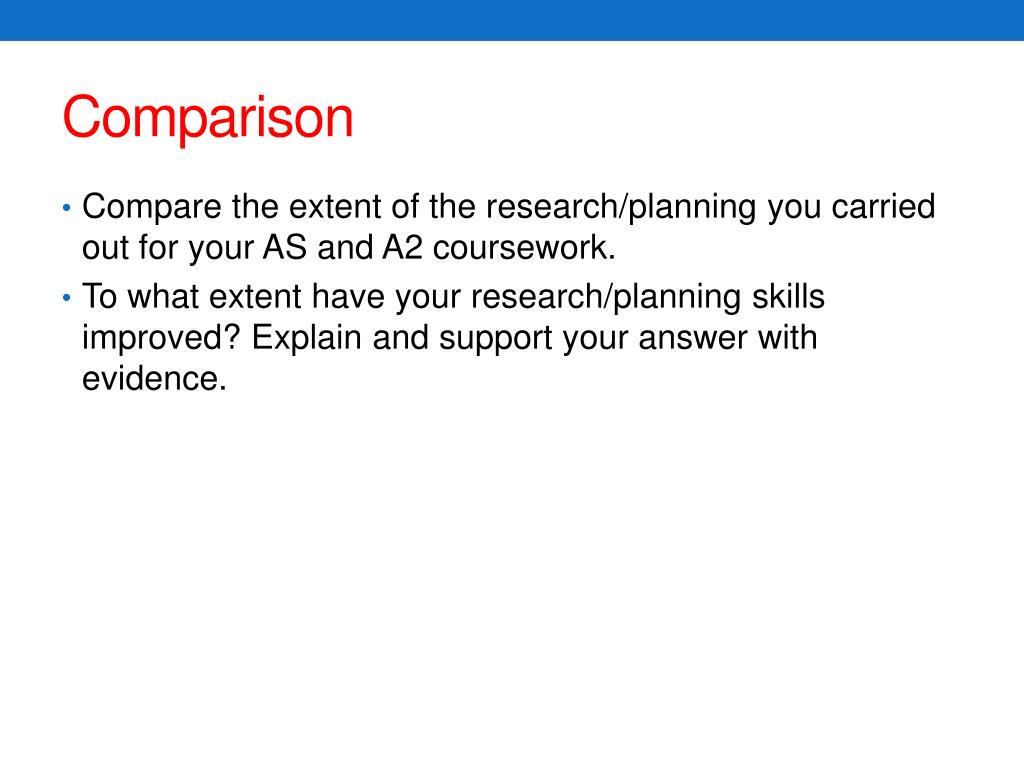 Comparison

• Compare the extent of the research/planning you carried out for your AS and A2 coursework.

• To what extent have your research/planning skills improved? Explain and support your answer with evidence.